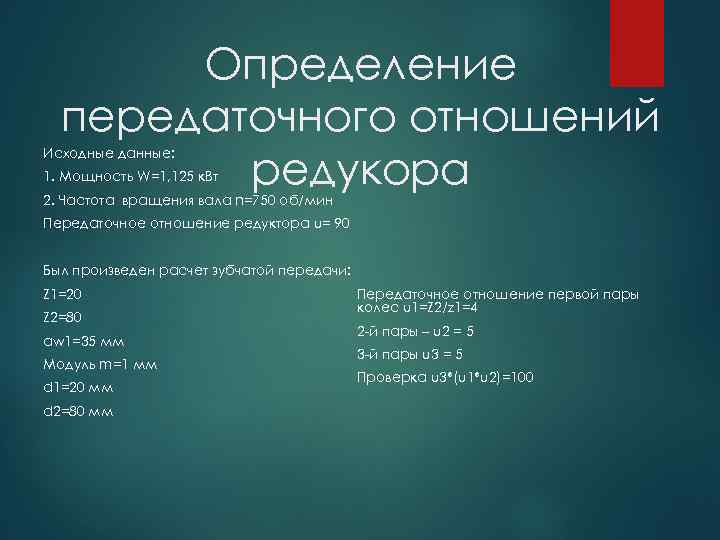 Определение передаточного отношений редукора

Исходные данные:

1. Мощность W=1,125 кВт

2. Частота вращения вала n=750 об/мин

Передаточное отношение редуктора u= 90

Был произведен расчет зубчатой передачи:

Z1=20

Z2=80

aw1=35 мм

Модуль m=1 мм

d1=20 мм

d2=80 мм

Передаточное отношение первой пары колес u1=Z2/z1=4

2-й пары – u2 = 5

3-й пары u3 = 5

Проверка u3*(u1*u2)=100